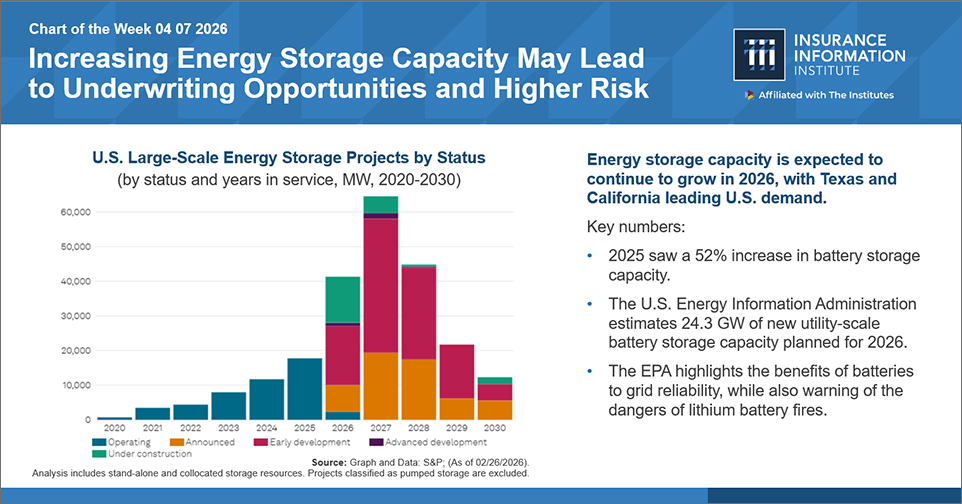 Chart of the Week 04 07 2026

Increasing Energy Storage Capacity May Lead to Underwriting Opportunities and Higher Risk

iii INSURANCE INFORMATION INSTITUTE

Affiliated with The Institutes

U.S. Large-Scale Energy Storage Projects by Status

(by status and years in service, MW, 2020-2030)

60,000
50,000
40,000
30,000
20,000
10,000
0

2020 2021 2022 2023 2024 2025 2026 2027 2028 2029 2030

Operating Announced Early development Advanced development Under construction

Source: Graph and Data: S&P; (As of 02/26/2026).
Analysis includes stand-alone and collocated storage resources. Projects classified as pumped storage are excluded.

Energy storage capacity is expected to continue to grow in 2026, with Texas and California leading U.S. demand.

Key numbers:

• 2025 saw a 52% increase in battery storage capacity.

• The U.S. Energy Information Administration estimates 24.3 GW of new utility-scale battery storage capacity planned for 2026.

• The EPA highlights the benefits of batteries to grid reliability, while also warning of the dangers of lithium battery fires.